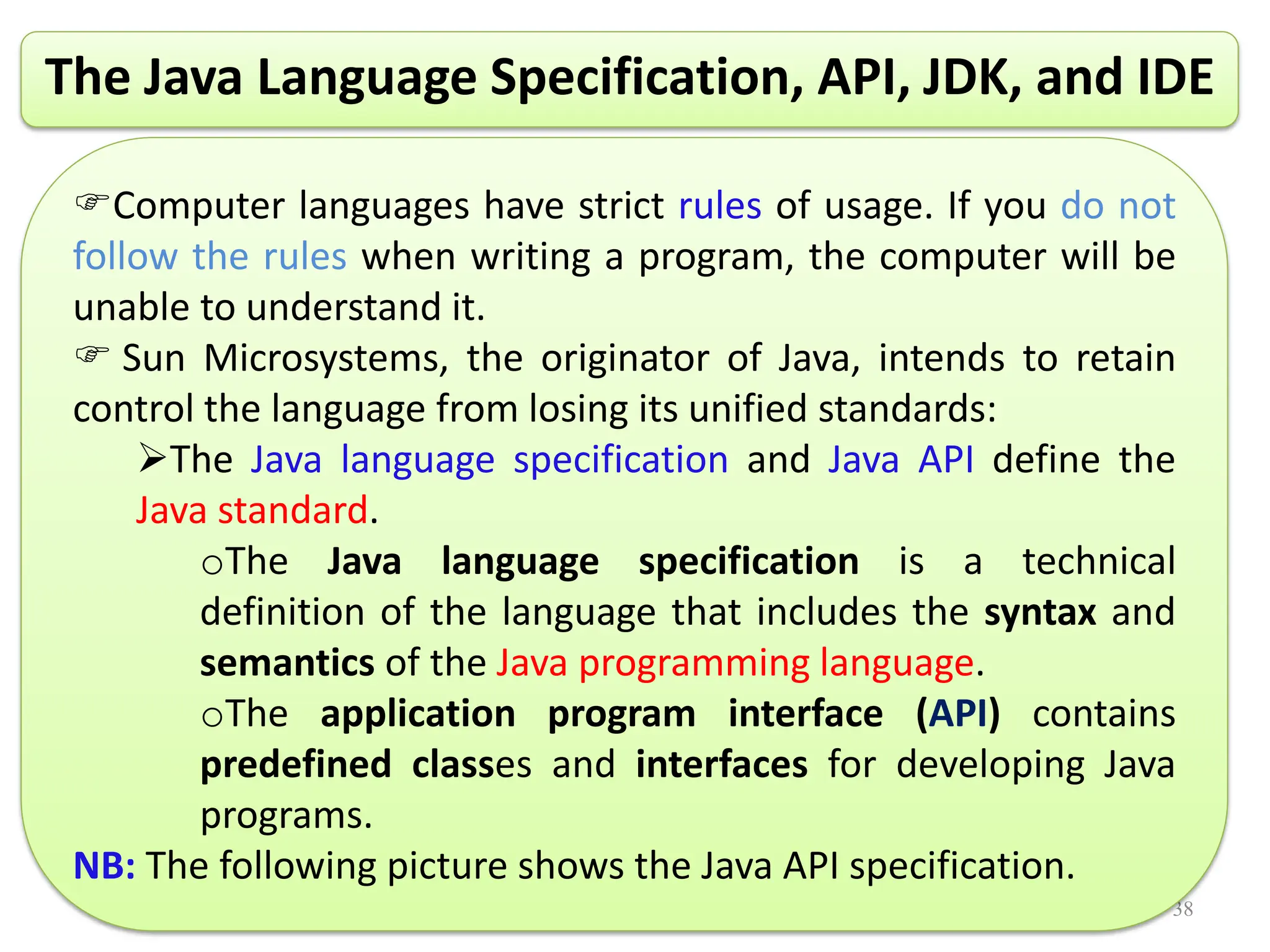 The Java Language Specification, API, JDK, and IDE

☞Computer languages have strict rules of usage. If you do not follow the rules when writing a program, the computer will be unable to understand it.

☞ Sun Microsystems, the originator of Java, intends to retain control the language from losing its unified standards:

➢The Java language specification and Java API define the Java standard.

○The Java language specification is a technical definition of the language that includes the syntax and semantics of the Java programming language.

○The application program interface (API) contains predefined classes and interfaces for developing Java programs.

NB: The following picture shows the Java API specification.

38